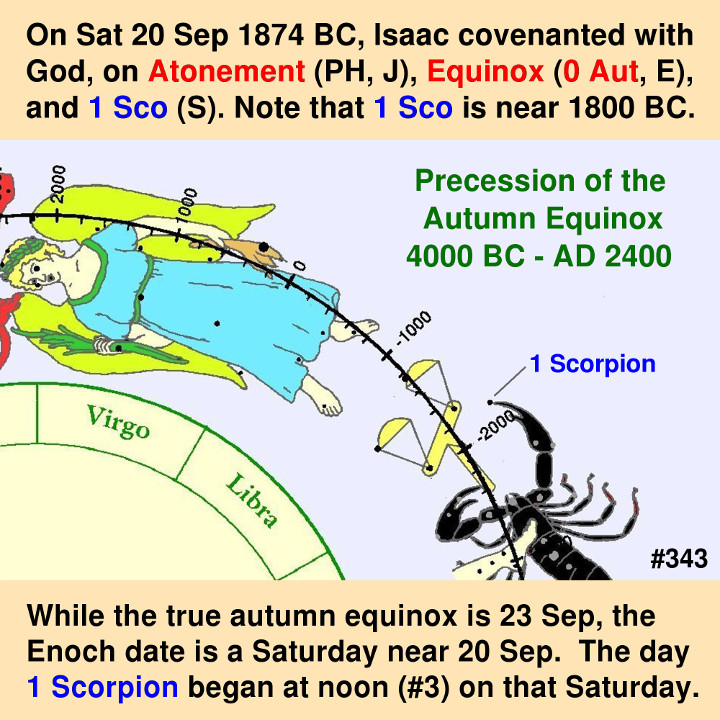 On Sat 20 Sep 1874 BC, Isaac covenanted with God, on Atonement (PH, J), Equinox (0 Aut, E), and 1 Sco (S). Note that 1 Sco is near 1800 BC.

Precession of the Autumn Equinox 4000 BC - AD 2400

2000

1000

0

-1000

-2000

1 Scorpion

Virgo

Libra

#343

While the true autumn equinox is 23 Sep, the Enoch date is a Saturday near 20 Sep. The day 1 Scorpion began at noon (#3) on that Saturday.